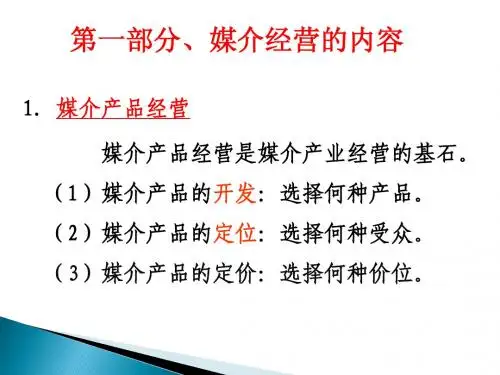 第一部分、媒介经营的内容

1. 媒介产品经营

媒介产品经营是媒介产业经营的基石。

（1）媒介产品的开发：选择何种产品。

（2）媒介产品的定位：选择何种受众。

（3）媒介产品的定价：选择何种价位。